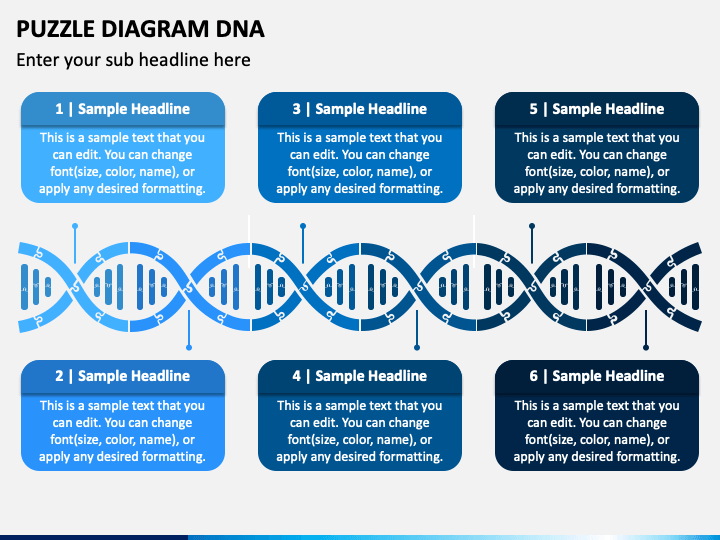 PUZZLE DIAGRAM DNA

Enter your sub headline here

1 | Sample Headline

This is a sample text that you can edit. You can change font(size, color, name), or apply any desired formatting.

3 | Sample Headline

This is a sample text that you can edit. You can change font(size, color, name), or apply any desired formatting.

5 | Sample Headline

This is a sample text that you can edit. You can change font(size, color, name), or apply any desired formatting.

2 | Sample Headline

This is a sample text that you can edit. You can change font(size, color, name), or apply any desired formatting.

4 | Sample Headline

This is a sample text that you can edit. You can change font(size, color, name), or apply any desired formatting.

6 | Sample Headline

This is a sample text that you can edit. You can change font(size, color, name), or apply any desired formatting.